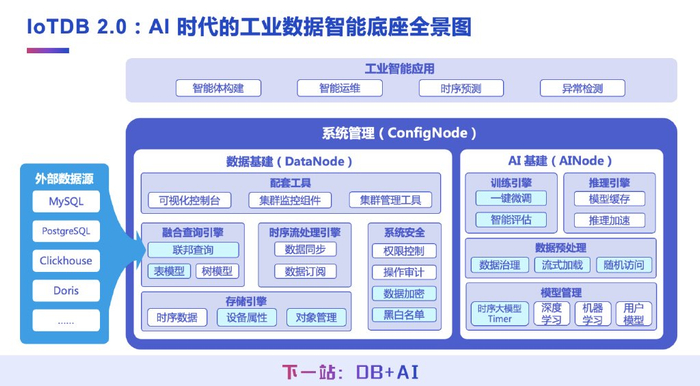 IoTDB 2.0：AI 时代的工业数据智能底座全景图

工业智能应用

智能体构建
智能运维
时序预测
异常检测

系统管理（ConfigNode）

外部数据源
MySQL
PostgreSQL
Clickhouse
Doris
......

数据基建（DataNode）

配套工具
可视化控制台
集群监控组件
集群管理工具

融合查询引擎
联邦查询
表模型
树模型

时序流处理引擎
数据同步
数据订阅

系统安全
权限控制
操作审计
数据加密
黑白名单

存储引擎
时序数据
设备属性
对象管理

AI 基建（AINode）

训练引擎
一键微调
智能评估

推理引擎
模型缓存
推理加速

数据预处理
数据治理
流式加载
随机访问

模型管理
时序大模型 Timer
深度学习
机器学习
用户模型

下一站：DB+AI